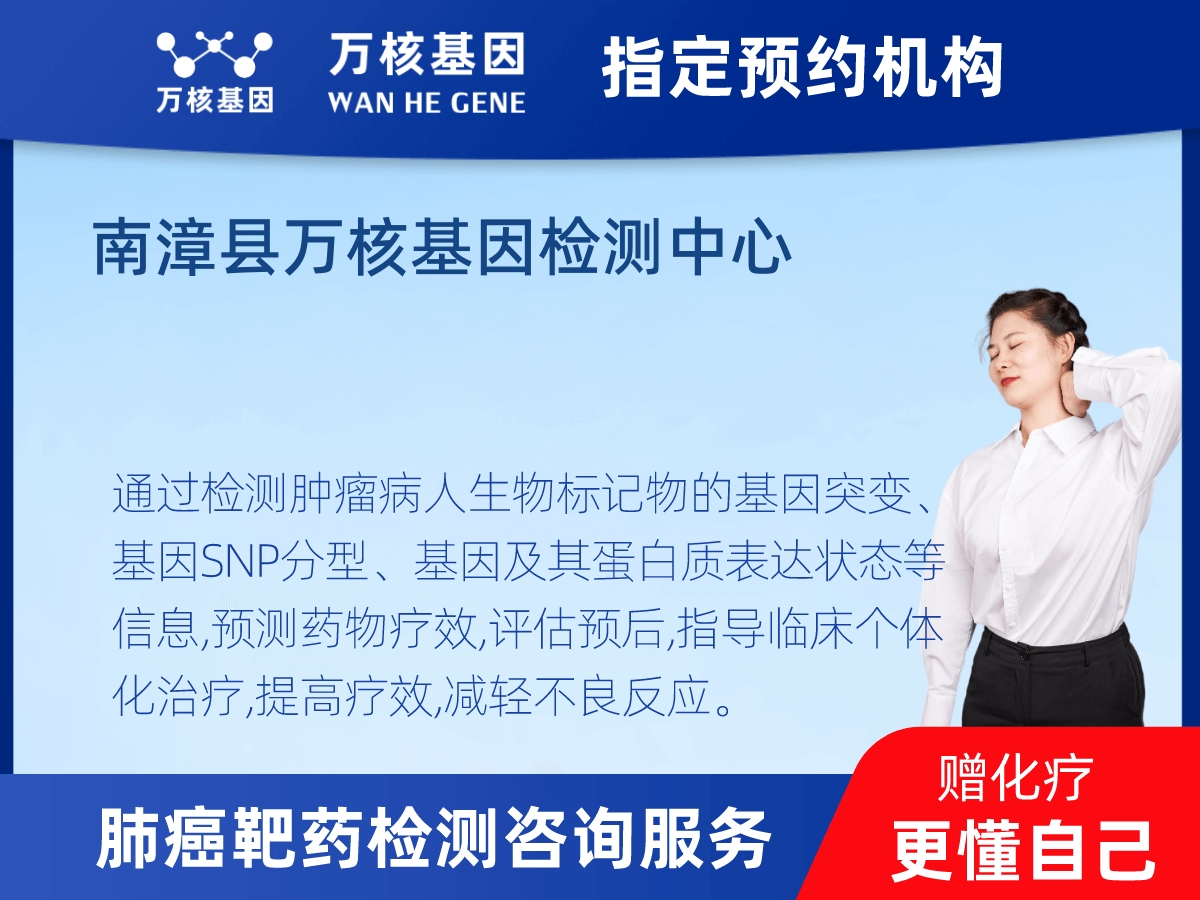 万核基因

万核基因
WAN HE GENE

指定预约机构

南漳县万核基因检测中心

通过检测肿瘤病人生物标记物的基因突变、基因SNP分型、基因及其蛋白质表达状态等信息,预测药物疗效,评估预后,指导临床个体化治疗,提高疗效,减轻不良反应。

肺癌靶药检测咨询服务

赠化疗
更懂自己